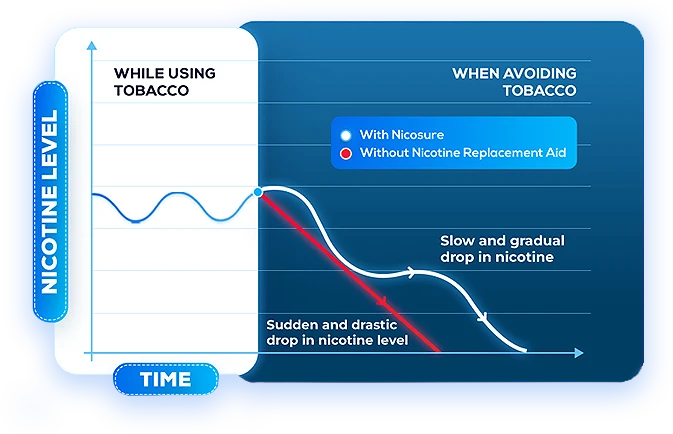 NICOTINE LEVEL

WHILE USING TOBACCO

WHEN AVOIDING TOBACCO

With Nicosure
Without Nicotine Replacement Aid

Slow and gradual drop in nicotine

Sudden and drastic drop in nicotine level

TIME